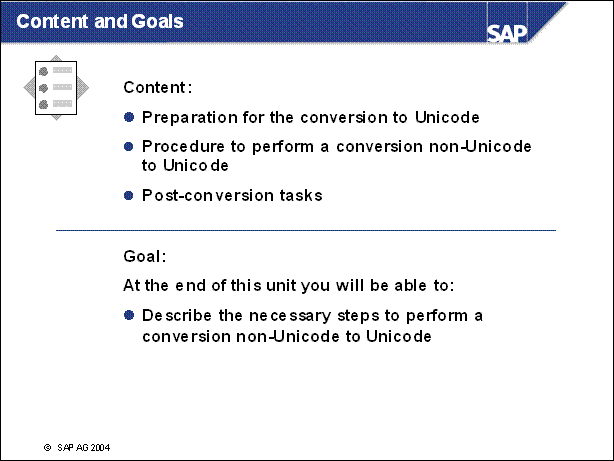 Content and Goals

SAP

Content:

● Preparation for the conversion to Unicode

● Procedure to perform a conversion non-Unicode to Unicode

● Post-conversion tasks

Goal:

At the end of this unit you will be able to:

● Describe the necessary steps to perform a conversion non-Unicode to Unicode

© SAP AG 2004